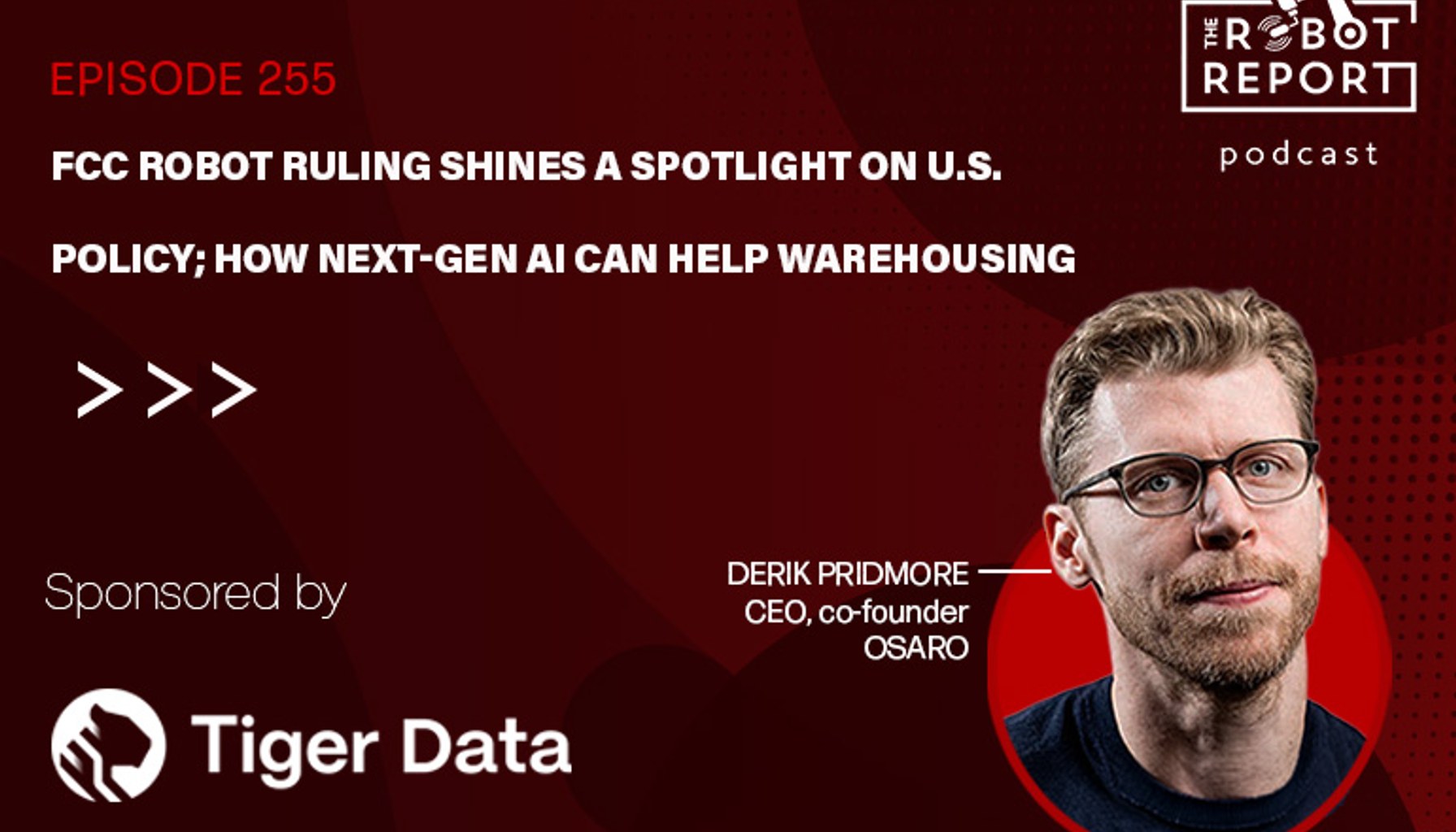 THE ROBOT REPORT
podcast

EPISODE 255

FCC ROBOT RULING SHINES A SPOTLIGHT ON U.S. POLICY; HOW NEXT-GEN AI CAN HELP WAREHOUSING

>>>

Sponsored by

Tiger Data

DERIK PRIDMORE
CEO, co-founder
OSARO